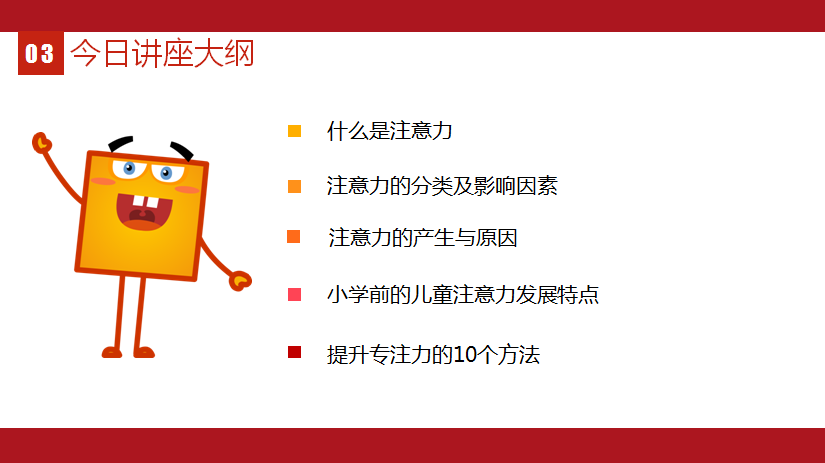 03 今日讲座大纲

什么是注意力

注意力的分类及影响因素

注意力的产生与原因

小学前的儿童注意力发展特点

提升专注力的10个方法